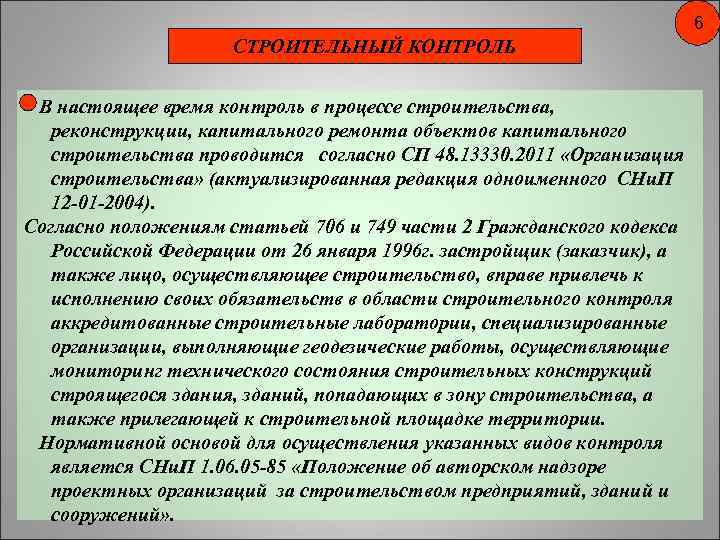 6

СТРОИТЕЛЬНЫЙ КОНТРОЛЬ

В настоящее время контроль в процессе строительства, реконструкции, капитального ремонта объектов капитального строительства проводится согласно СП 48.13330.2011 «Организация строительства» (актуализированная редакция одноименного СНиП 12-01-2004).

Согласно положениям статьей 706 и 749 части 2 Гражданского кодекса Российской Федерации от 26 января 1996г. застройщик (заказчик), а также лицо, осуществляющее строительство, вправе привлечь к исполнению своих обязательств в области строительного контроля аккредитованные строительные лаборатории, специализированные организации, выполняющие геодезические работы, осуществляющие мониторинг технического состояния строительных конструкций строящегося здания, зданий, попадающих в зону строительства, а также прилегающей к строительной площадке территории.

Нормативной основой для осуществления указанных видов контроля является СНиП 1.06.05-85 «Положение об авторском надзоре проектных организаций за строительством предприятий, зданий и сооружений».